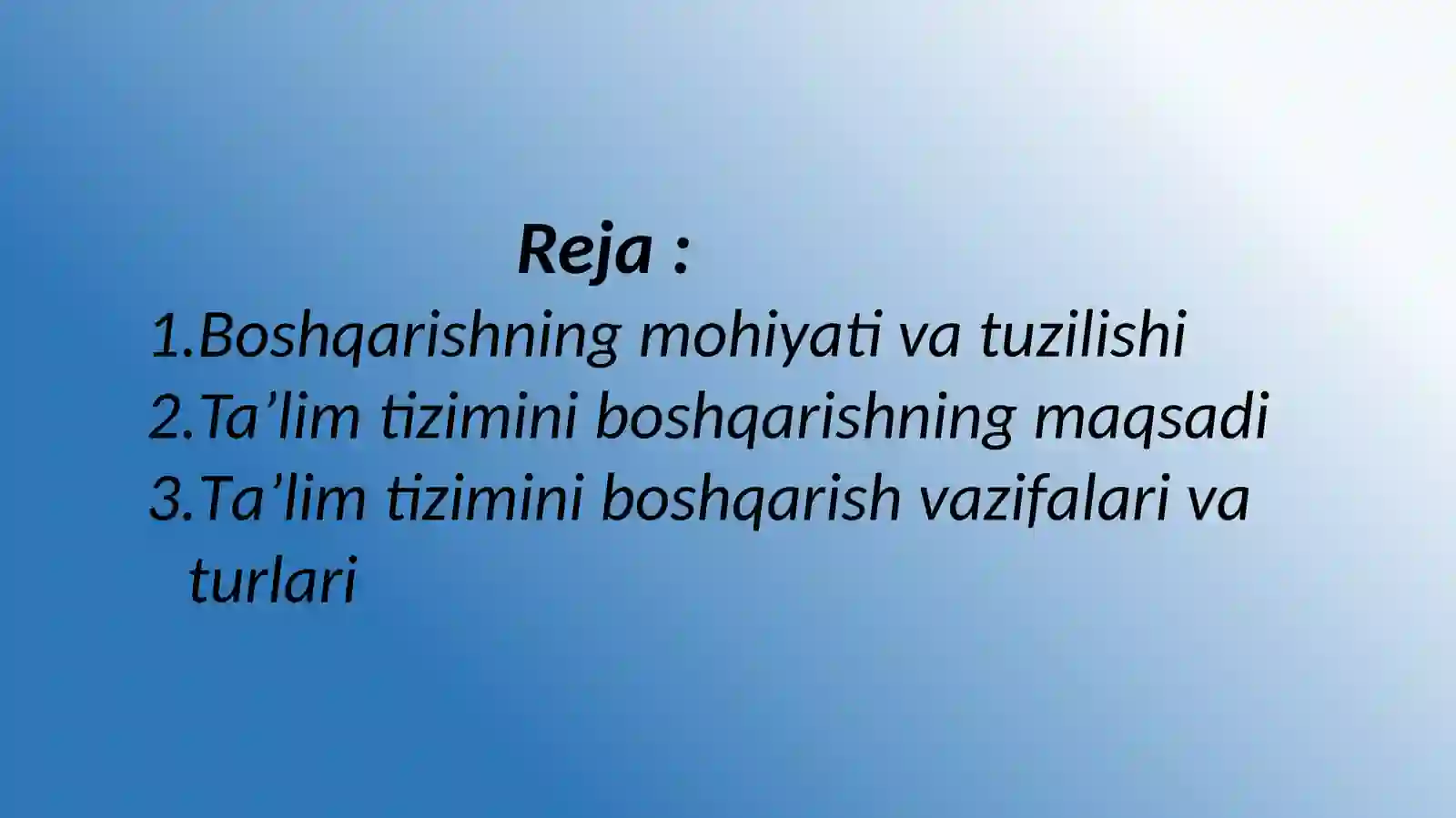 Reja :

1.Boshqarishning mohiyati va tuzilishi
2.Ta’lim tizimini boshqarishning maqsadi
3.Ta’lim tizimini boshqarish vazifalari va turlari